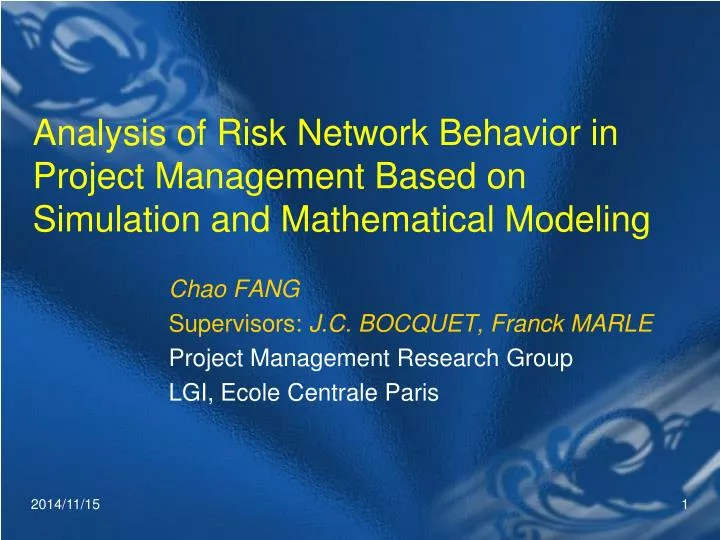 Analysis of Risk Network Behavior in Project Management Based on Simulation and Mathematical Modeling

Chao FANG

Supervisors: J.C. BOCQUET, Franck MARLE

Project Management Research Group

LGI, Ecole Centrale Paris

2014/11/15

1